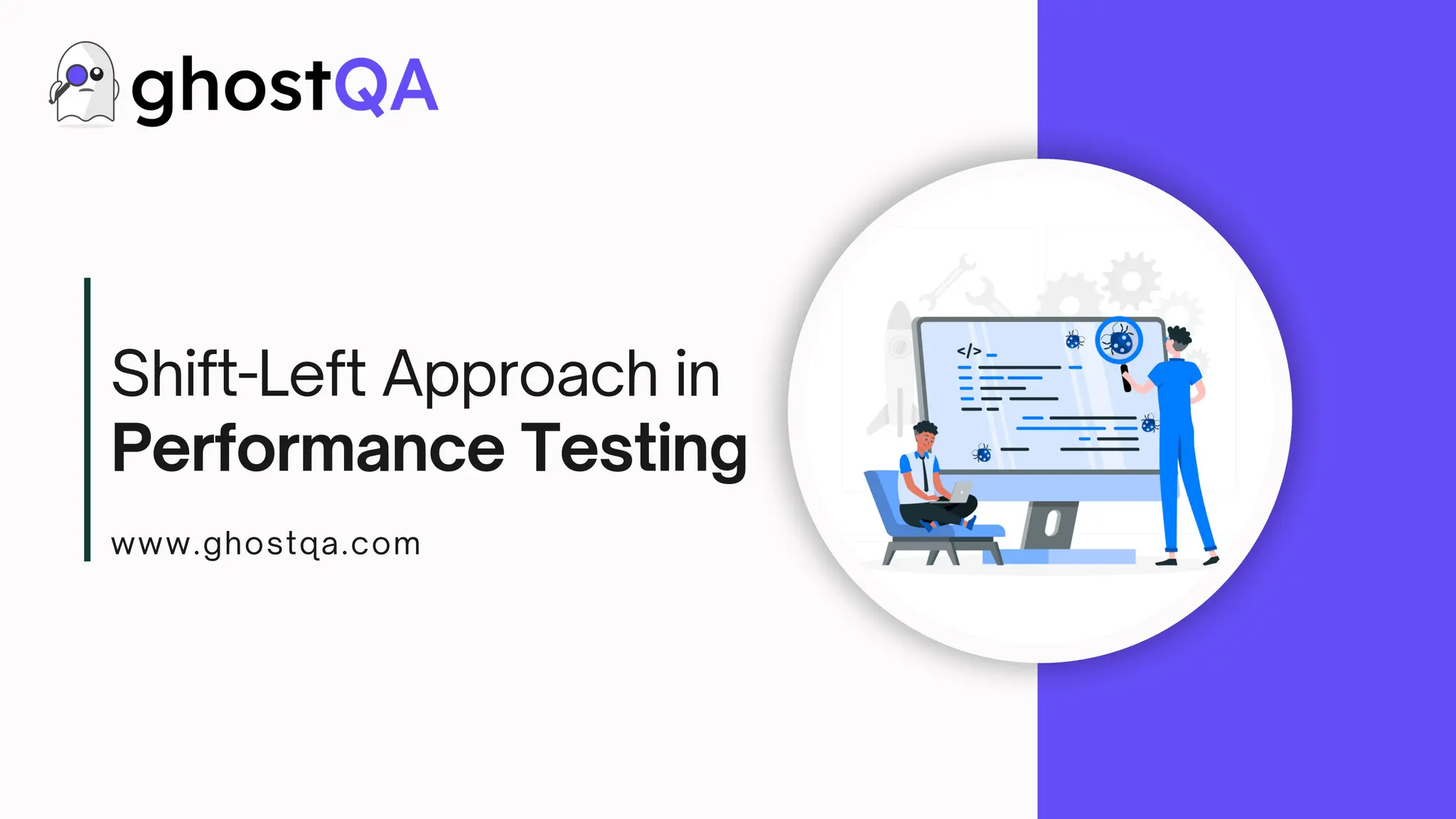 ghostQA

Shift-Left Approach in
Performance Testing

www.ghostqa.com

</>